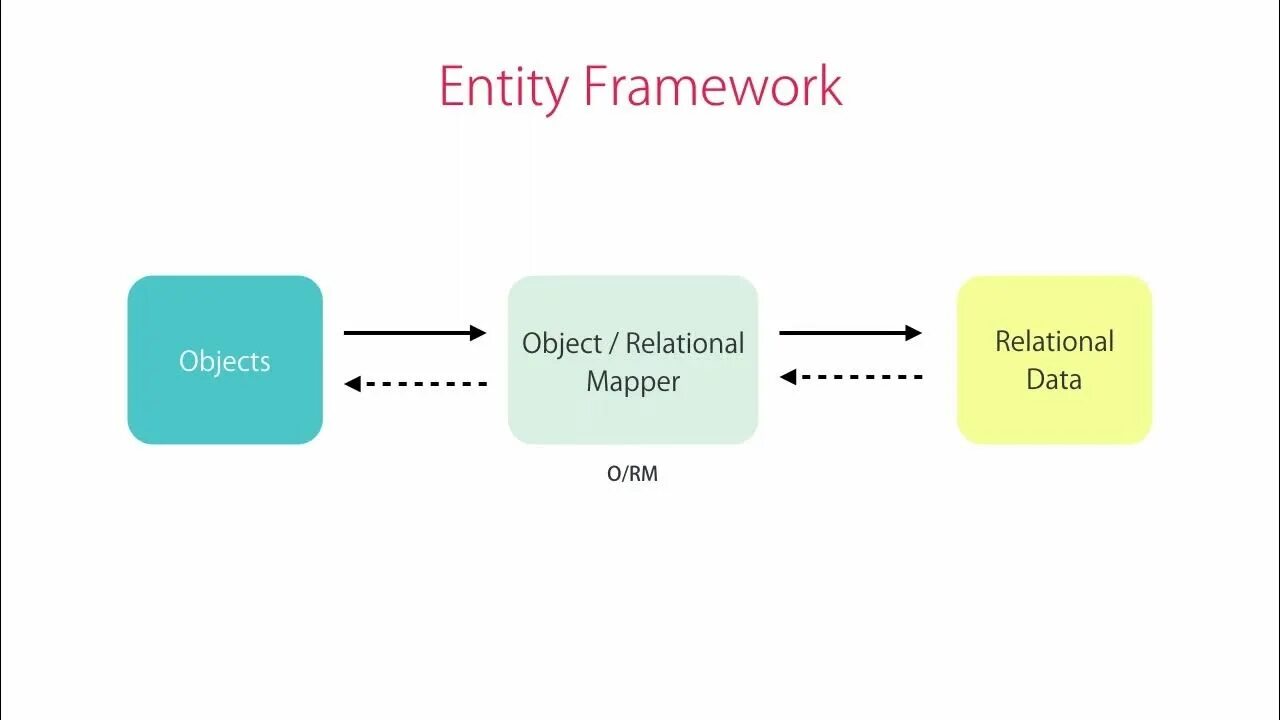 Entity Framework

Objects

Object / Relational Mapper

O/RM

Relational Data